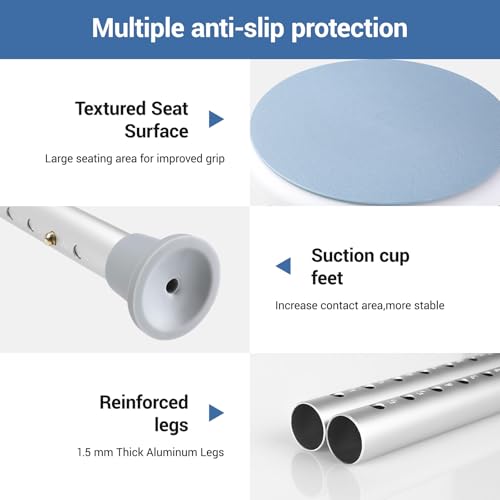 Multiple anti-slip protection

Textured Seat Surface

Large seating area for improved grip

Suction cup feet

Increase contact area,more stable

Reinforced legs

1.5 mm Thick Aluminum Legs